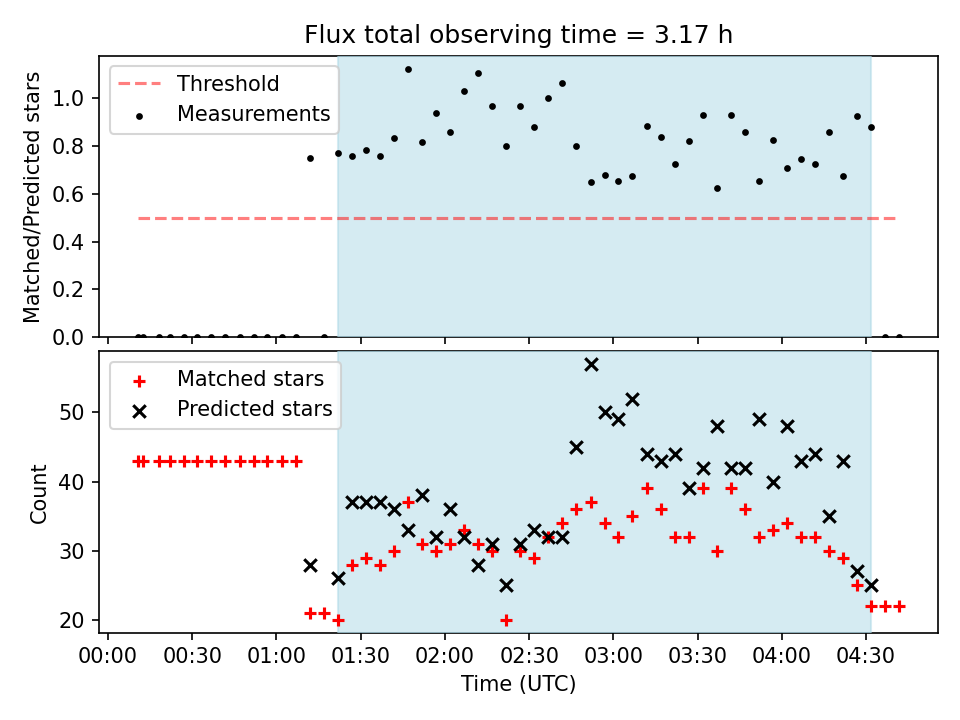 Flux total observing time = 3.17 h

Threshold
Measurements

Matched/Predicted stars

1.0
0.8
0.6
0.4
0.2
0.0

Matched stars
Predicted stars

Count

50
40
30
20

00:00 00:30 01:00 01:30 02:00 02:30 03:00 03:30 04:00 04:30

Time (UTC)